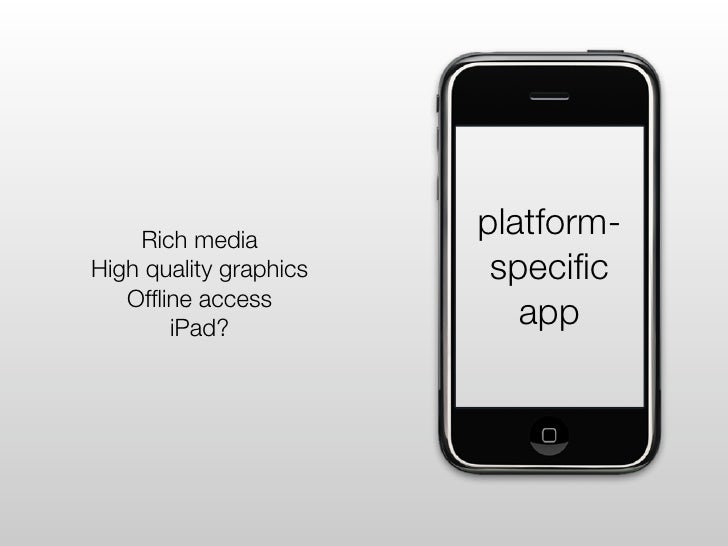 Rich media
High quality graphics
Offline access
iPad?

platform-specific app